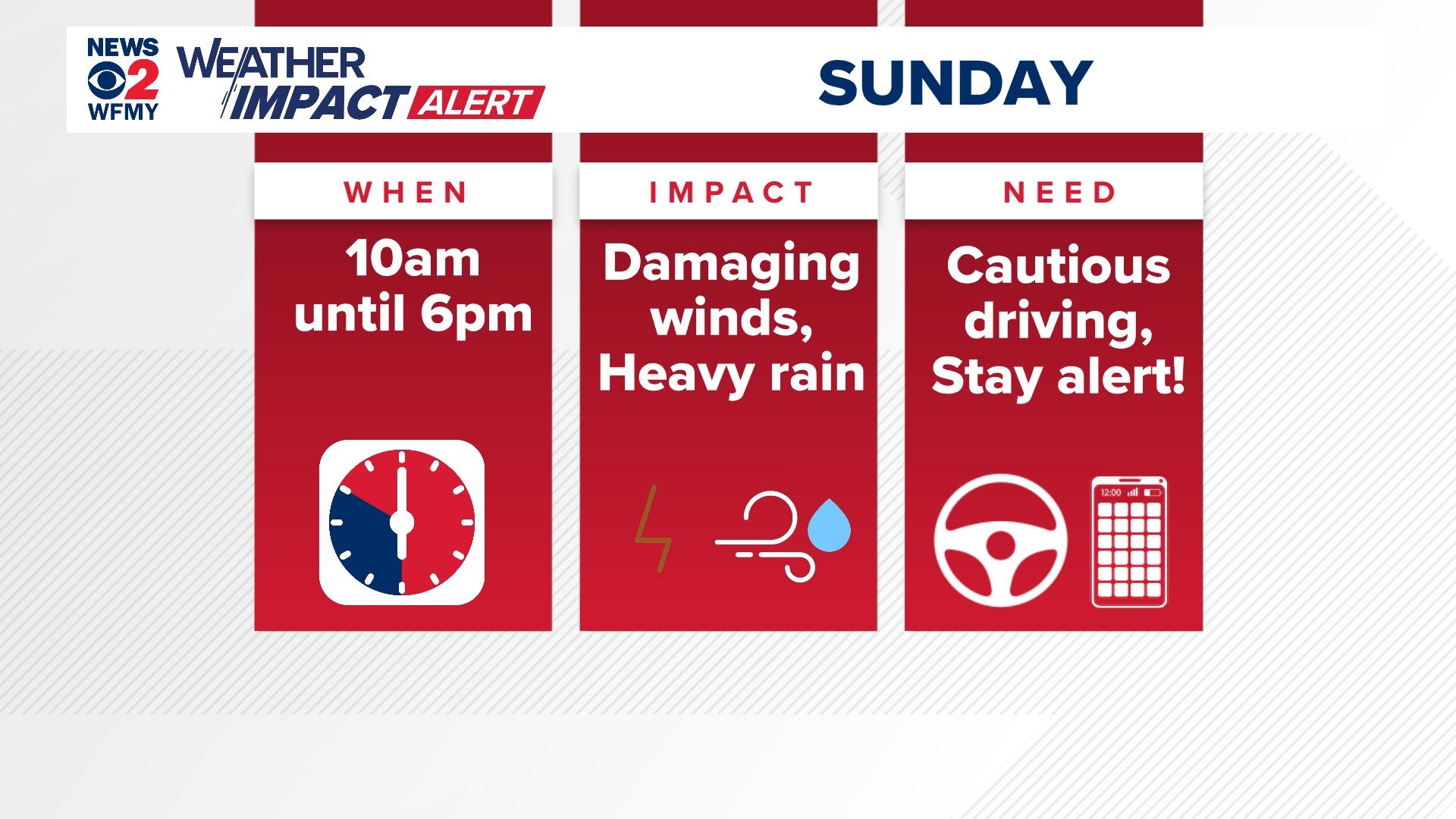 NEWS 2 WFMY

WEATHER IMPACT ALERT

SUNDAY

WHEN

10am until 6pm

IMPACT

Damaging winds, Heavy rain

NEED

Cautious driving, Stay alert!

12:00